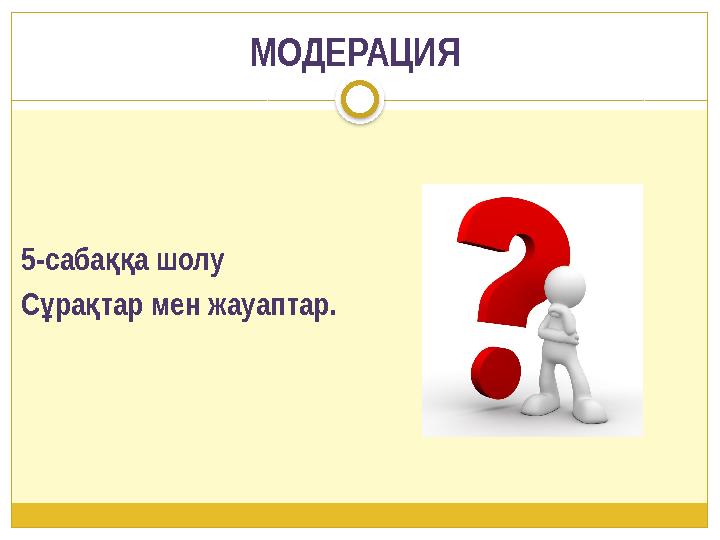 МОДЕРАЦИЯ

5-сабаққа шолу

Сұрақтар мен жауаптар.